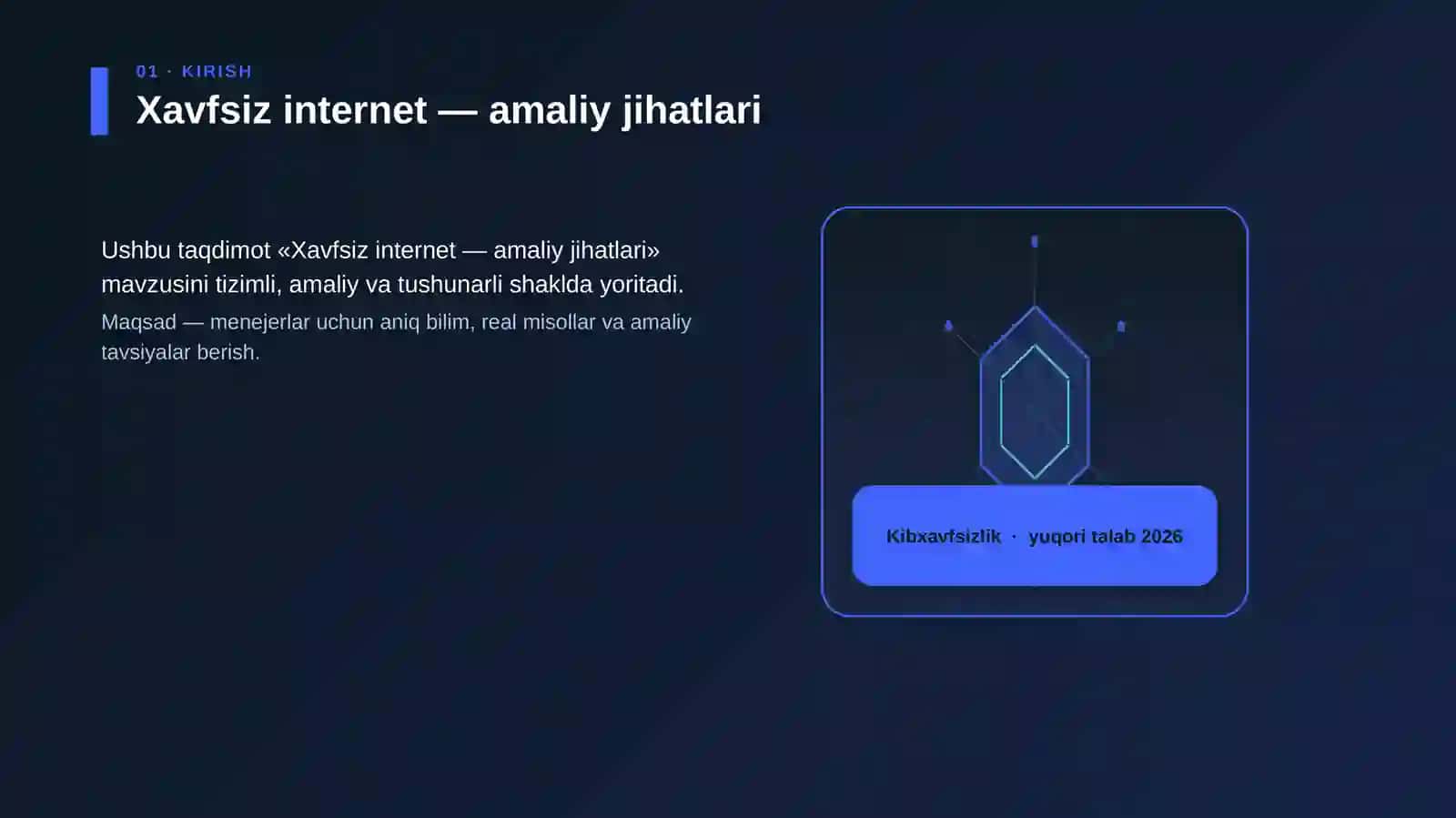 01 · KIRISH

Xavfsiz internet — amaliy jihatlari

Ushbu taqdimot «Xavfsiz internet — amaliy jihatlari» mavzusini tizimli, amaliy va tushunarli shaklda yoritadi.

Maqsad — menejerlar uchun aniq bilim, real misollar va amaliy tavsiyalar berish.

Kibxavfsizlik · yuqori talab 2026